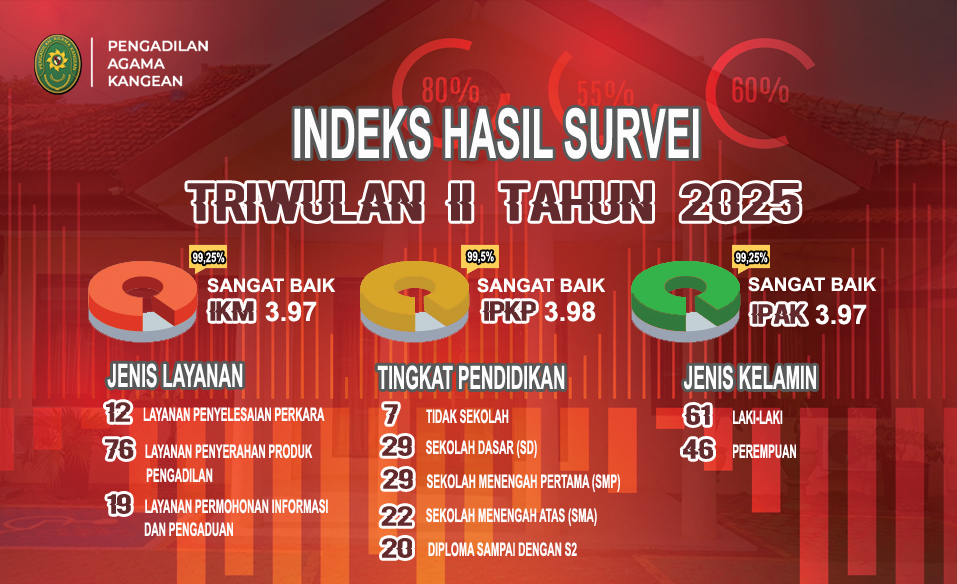 PENGADILAN AGAMA KANGEAN

80%
55%
60%

INDEKS HASIL SURVEI
TRIWULAN II TAHUN 2025

99,25%
SANGAT BAIK
IKM 3.97

99,5%
SANGAT BAIK
IPKP 3.98

99,25%
SANGAT BAIK
IPAK 3.97

JENIS LAYANAN
12 LAYANAN PENYELESAIAN PERKARA
76 LAYANAN PENYERAHAN PRODUK PENGADILAN
19 LAYANAN PERMOHONAN INFORMASI DAN PENGADUAN

TINGKAT PENDIDIKAN
7 TIDAK SEKOLAH
29 SEKOLAH DASAR (SD)
29 SEKOLAH MENENGAH PERTAMA (SMP)
22 SEKOLAH MENENGAH ATAS (SMA)
20 DIPLOMA SAMPAI DENGAN S2

JENIS KELAMIN
61 LAKI-LAKI
46 PEREMPUAN